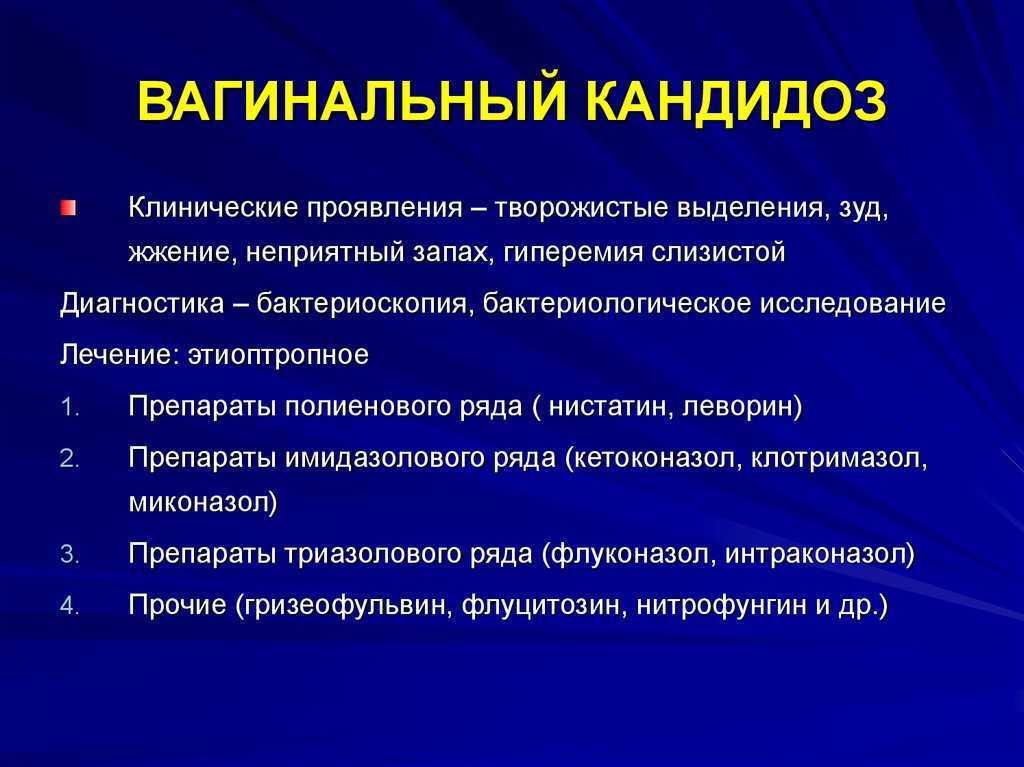 ВАГИНАЛЬНЫЙ КАНДИДОЗ

Клинические проявления – творожистые выделения, зуд, жжение, неприятный запах, гиперемия слизистой

Диагностика – бактериоскопия, бактериологическое исследование

Лечение: этиоптропное

1. Препараты полиенового ряда ( нистатин, леворин)
2. Препараты имидазолового ряда (кетоконазол, клотримазол, миконазол)
3. Препараты триазолового ряда (флуконазол, интраконазол)
4. Прочие (гризеофульвин, флуцитозин, нитрофунгин и др.)